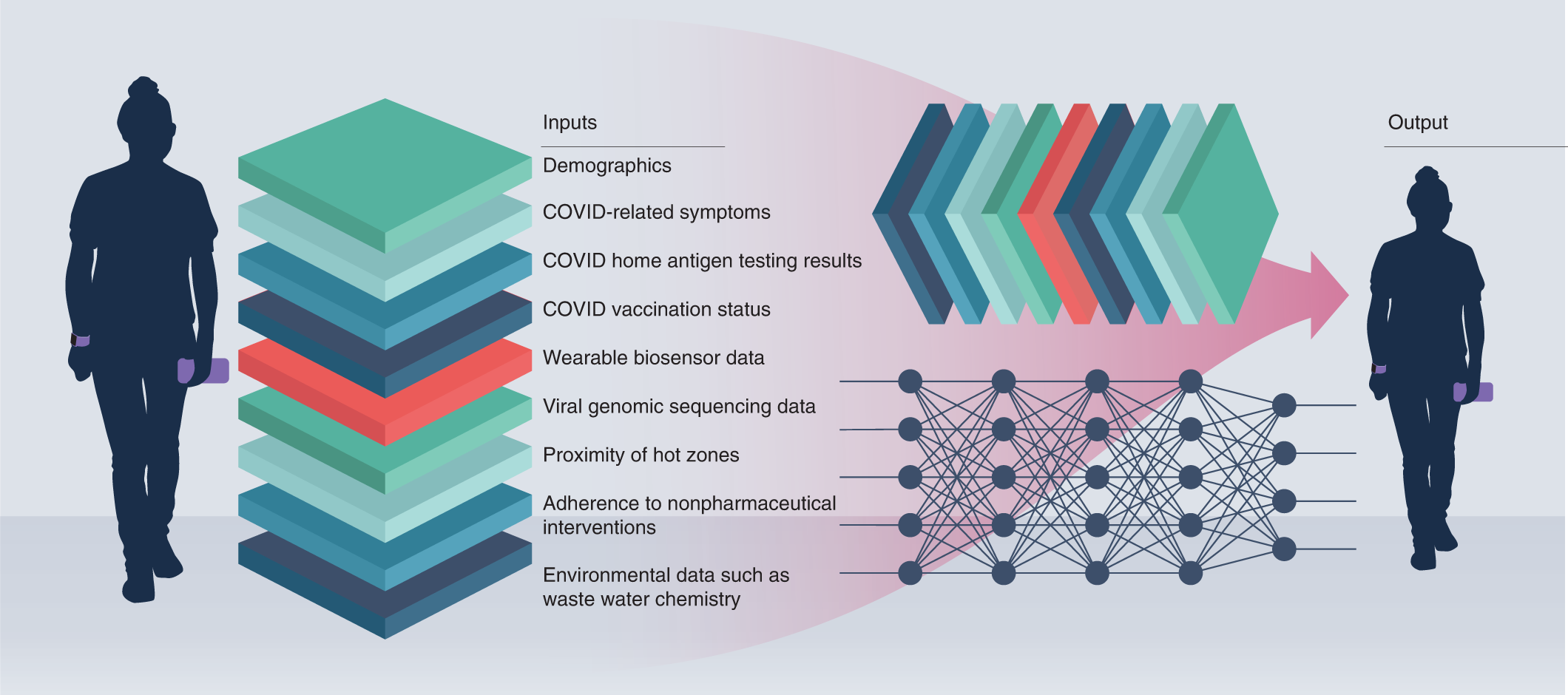 Inputs

Demographics

COVID-related symptoms

COVID home antigen testing results

COVID vaccination status

Wearable biosensor data

Viral genomic sequencing data

Proximity of hot zones

Adherence to nonpharmaceutical interventions

Environmental data such as waste water chemistry

Output